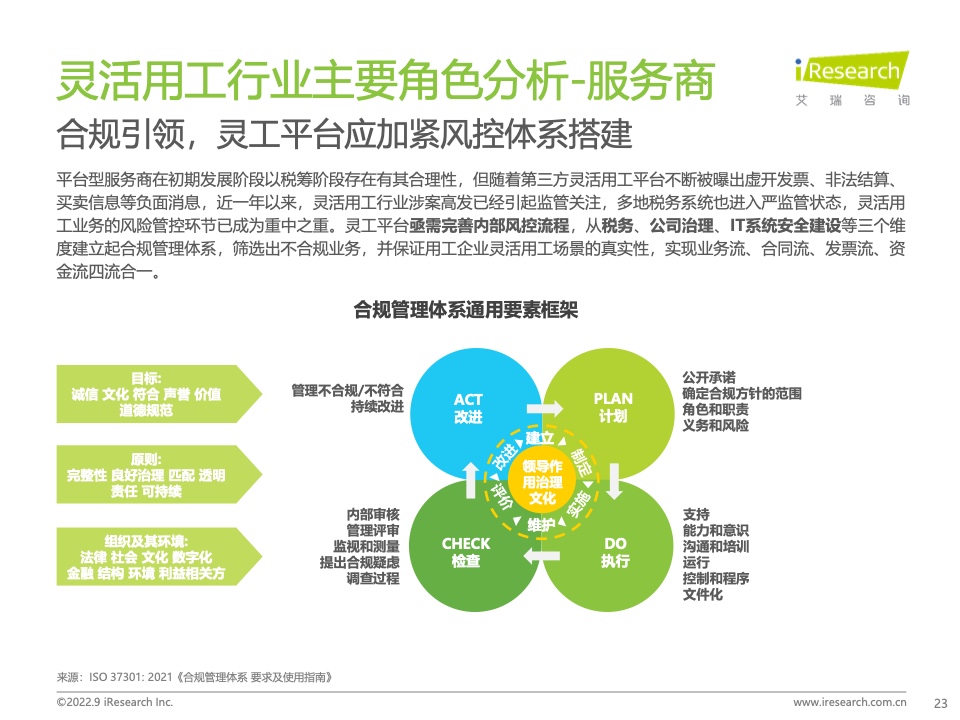 灵活用工行业主要角色分析-服务商

iResearch
艾瑞咨询

合规引领，灵工平台应加紧风控体系搭建

平台型服务商在初期发展阶段以税筹阶段存在有其合理性，但随着第三方灵活用工平台不断被曝出虚开发票、非法结算、买卖信息等负面消息，近一年以来，灵活用工行业涉案高发已经引起监管关注，多地税务系统也进入严监管状态，灵活用工业务的风险管控环节已成为重中之重。灵工平台亟需完善内部风控流程，从税务、公司治理、IT系统安全建设等三个维度建立起合规管理体系，筛选出不合规业务，并保证用工企业灵活用工场景的真实性，实现业务流、合同流、发票流、资金流四流合一。

合规管理体系通用要素框架

目标：
诚信 文化 符合 声誉 价值 道德规范

原则：
完整性 良好治理 匹配 透明 责任 可持续

组织及其环境：
法律 社会 文化 数字化 金融 结构 环境 利益相关方

管理不合规/不符合
持续改进

ACT
改进

PLAN
计划

公开承诺
确定合规方针的范围
角色和职责
义务和风险

建立
制定
实施
维护
评价
改进

领导作用治理文化

内部审核
管理评审
监视和测量
提出合规疑虑
调查过程

CHECK
检查

DO
执行

支持
能力和意识
沟通和培训
运行
控制和程序
文件化

来源：ISO 37301: 2021《合规管理体系 要求及使用指南》

©2022.9 iResearch Inc.

www.iresearch.com.cn

23